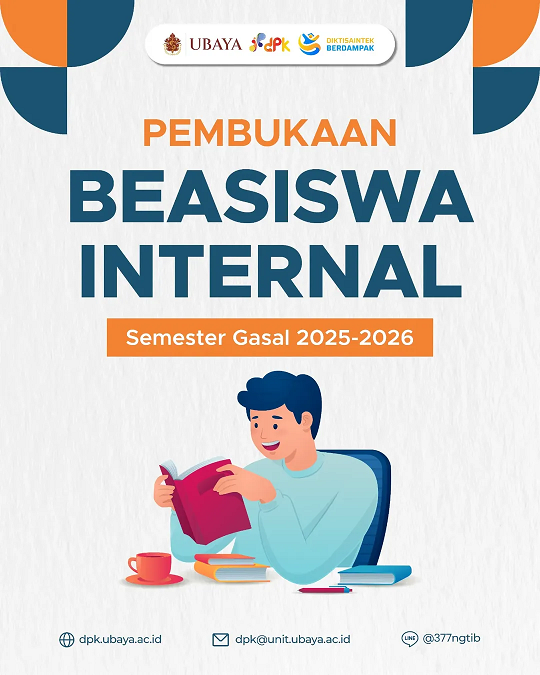 UBAYA dpk DIKTISAINTEK BERDAMPAK

PEMBUKAAN
BEASISWA INTERNAL

Semester Gasal 2025-2026

dpk.ubaya.ac.id
dpk@unit.ubaya.ac.id
LINE @377ngtib